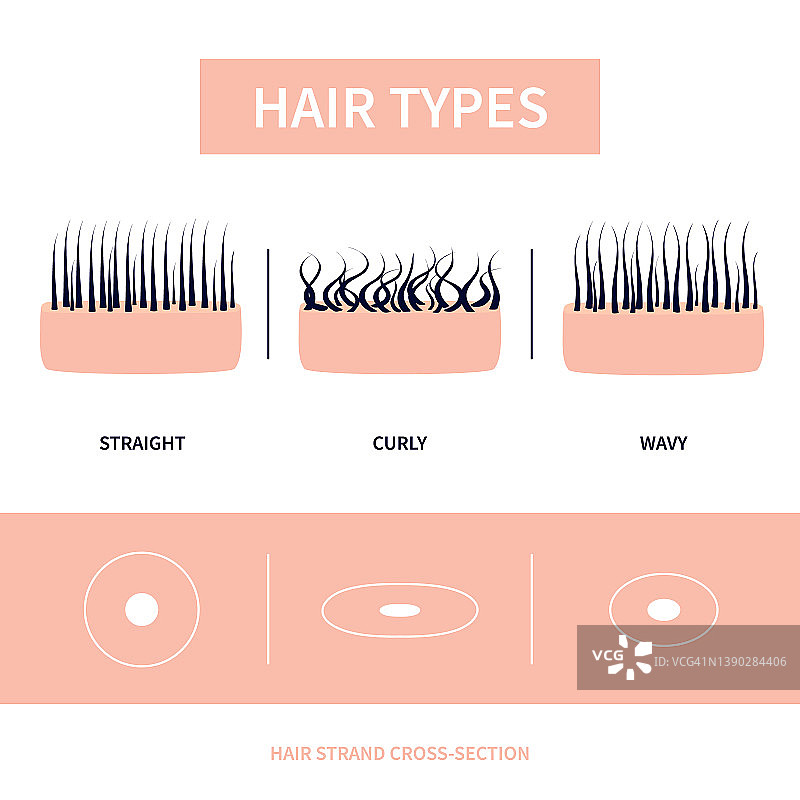 HAIR TYPES

STRAIGHT

CURLY

WAVY

VCG ID:VCG41N1390284406

HAIR STRAND CROSS-SECTION